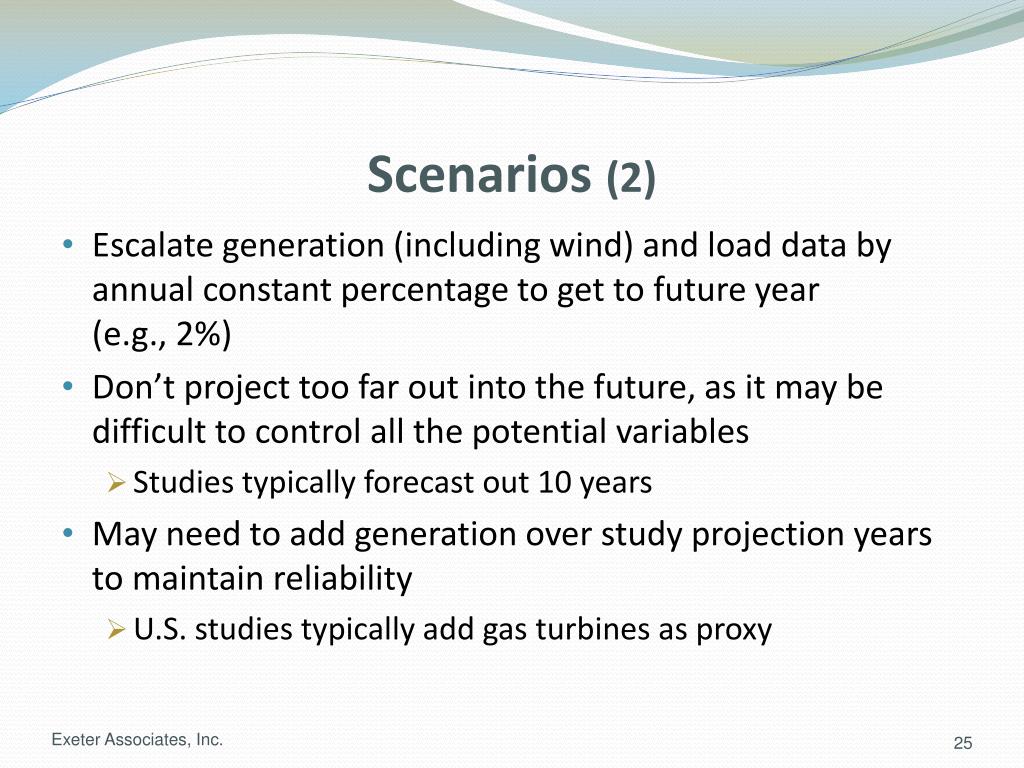 Scenarios (2)

• Escalate generation (including wind) and load data by annual constant percentage to get to future year (e.g., 2%)
• Don’t project too far out into the future, as it may be difficult to control all the potential variables
  ➢ Studies typically forecast out 10 years
• May need to add generation over study projection years to maintain reliability
  ➢ U.S. studies typically add gas turbines as proxy

Exeter Associates, Inc.

25